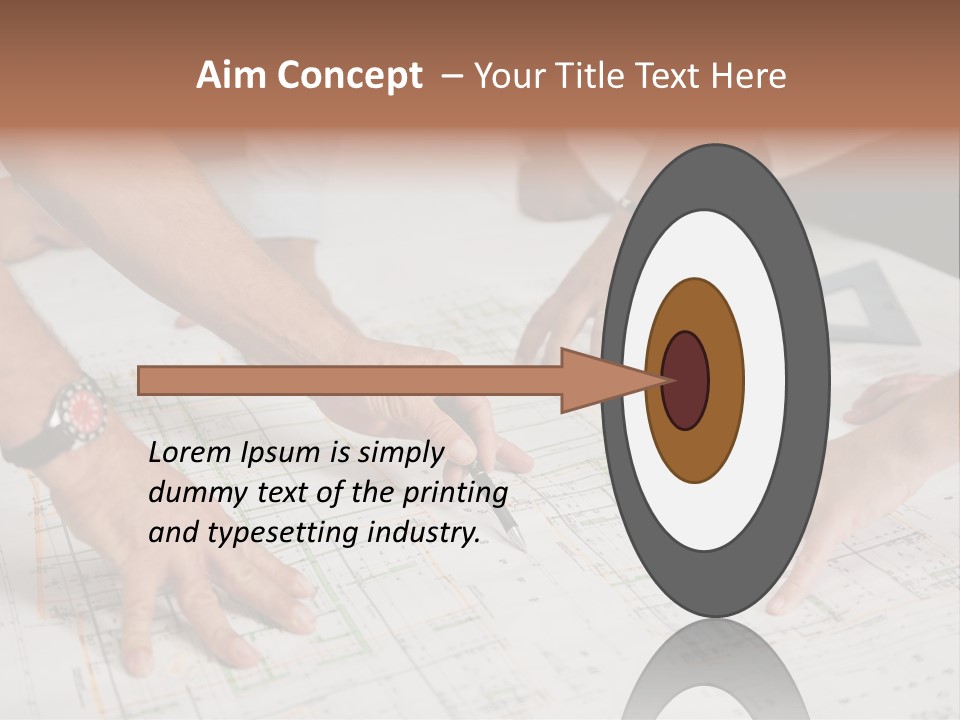 Aim Concept – Your Title Text Here

Lorem Ipsum is simply dummy text of the printing and typesetting industry.